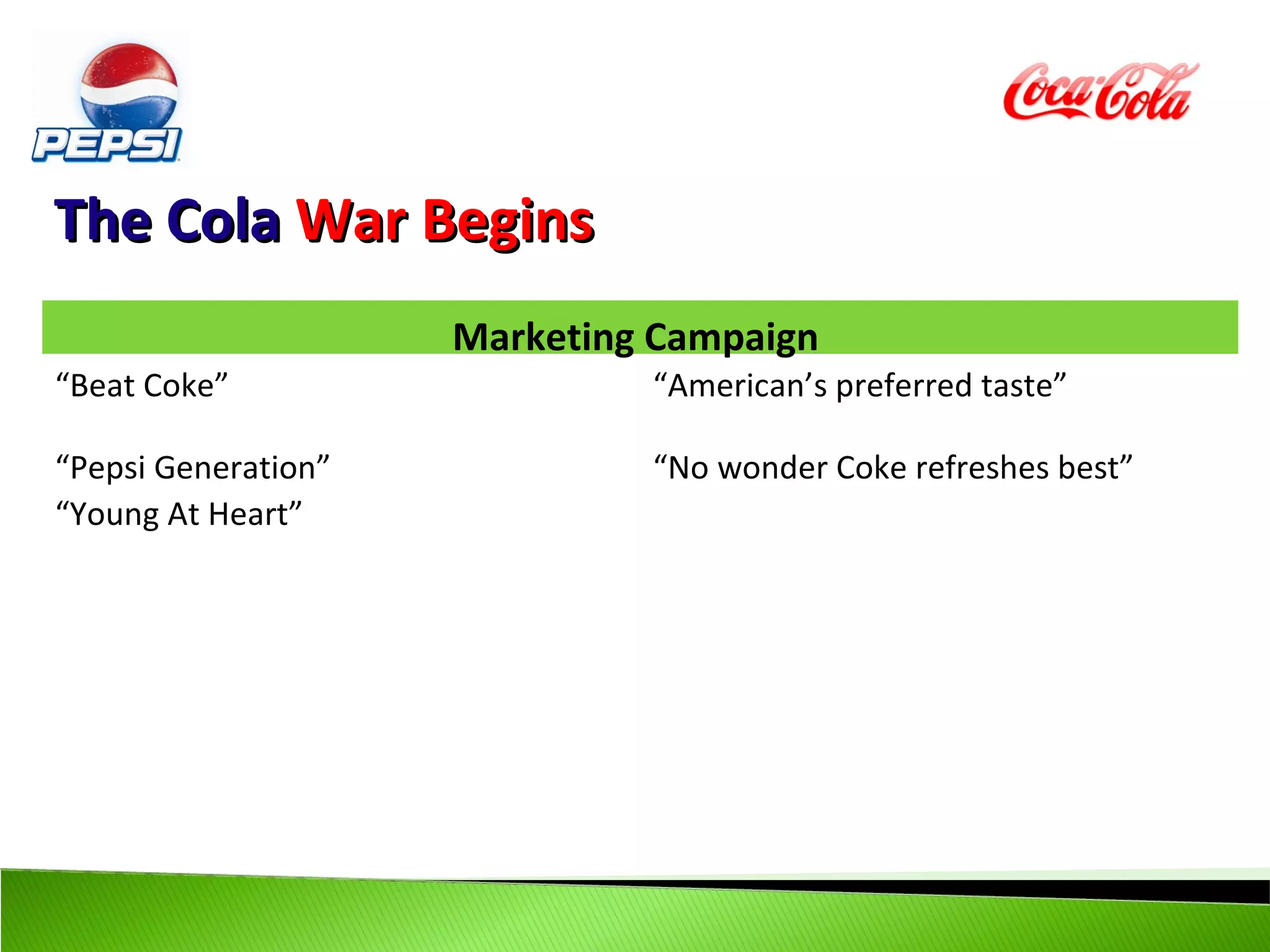 PEPSI

Coca-Cola

The Cola War Begins

Marketing Campaign

“Beat Coke”

“Pepsi Generation”
“Young At Heart”

“American’s preferred taste”

“No wonder Coke refreshes best”